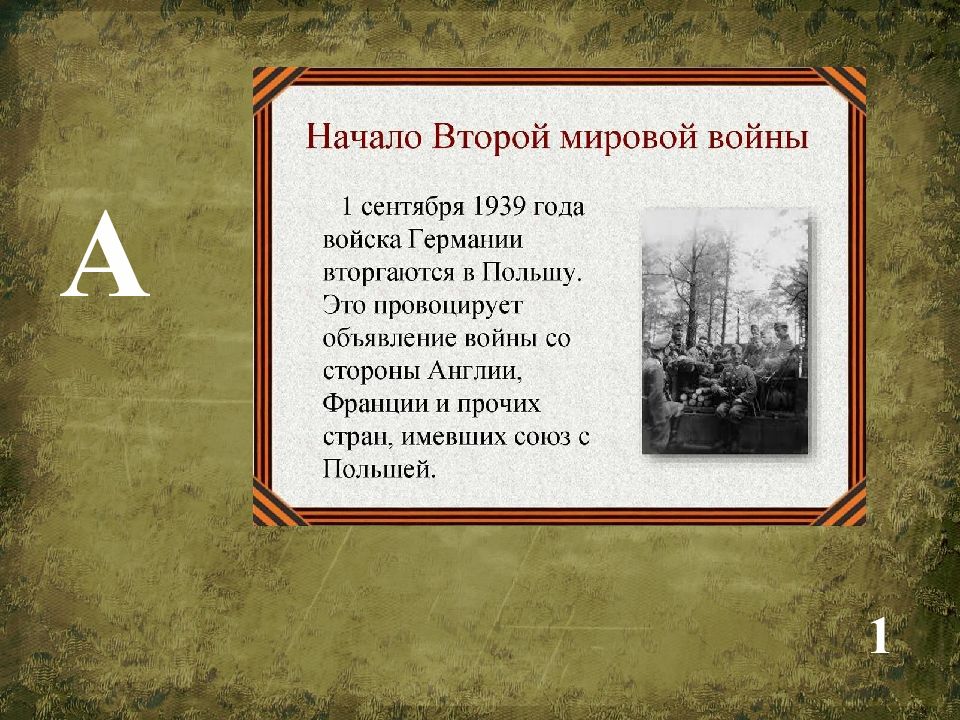 А

Начало Второй мировой войны

1 сентября 1939 года войска Германии вторгаются в Польшу. Это провоцирует объявление войны со стороны Англии, Франции и прочих стран, имевших союз с Польшей.

1